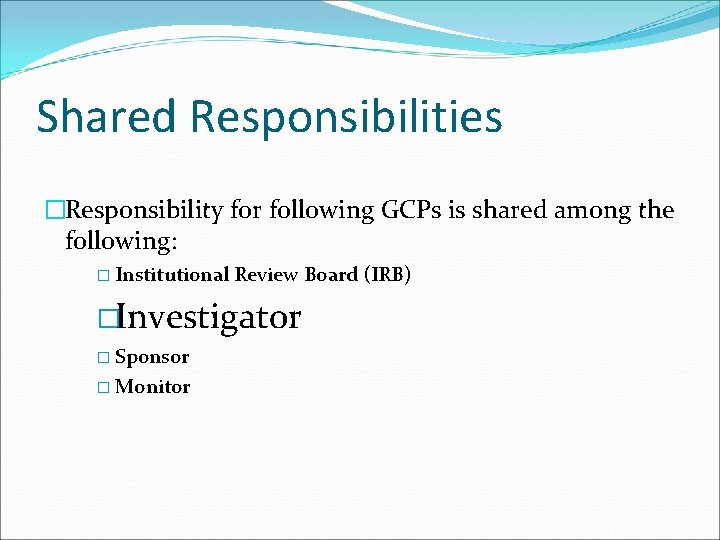 Shared Responsibilities

□Responsibility for following GCPs is shared among the following:

□ Institutional Review Board (IRB)

□Investigator

□ Sponsor

□ Monitor